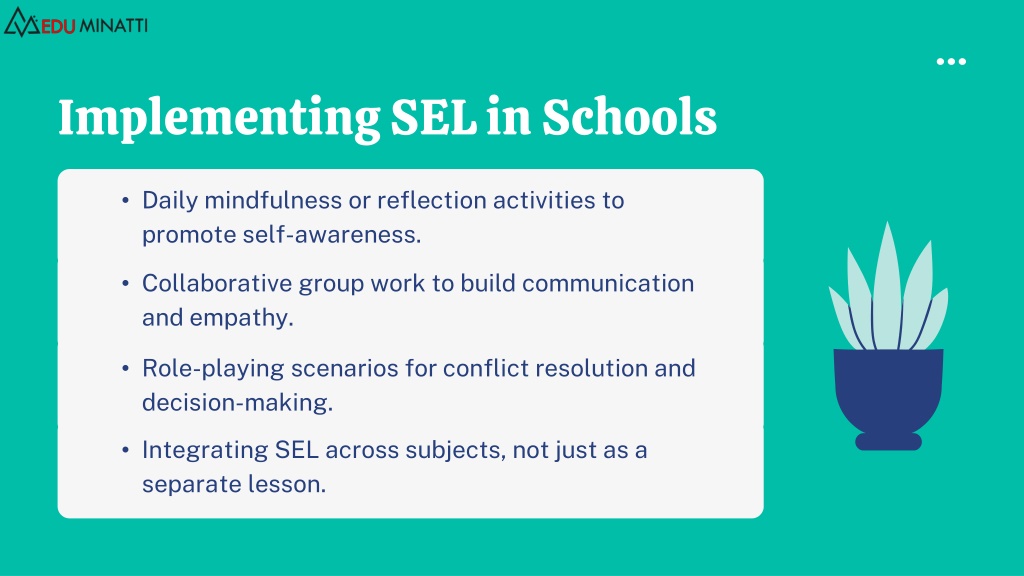 EDU MINATTI

Implementing SEL in Schools

• Daily mindfulness or reflection activities to promote self-awareness.

• Collaborative group work to build communication and empathy.

• Role-playing scenarios for conflict resolution and decision-making.

• Integrating SEL across subjects, not just as a separate lesson.